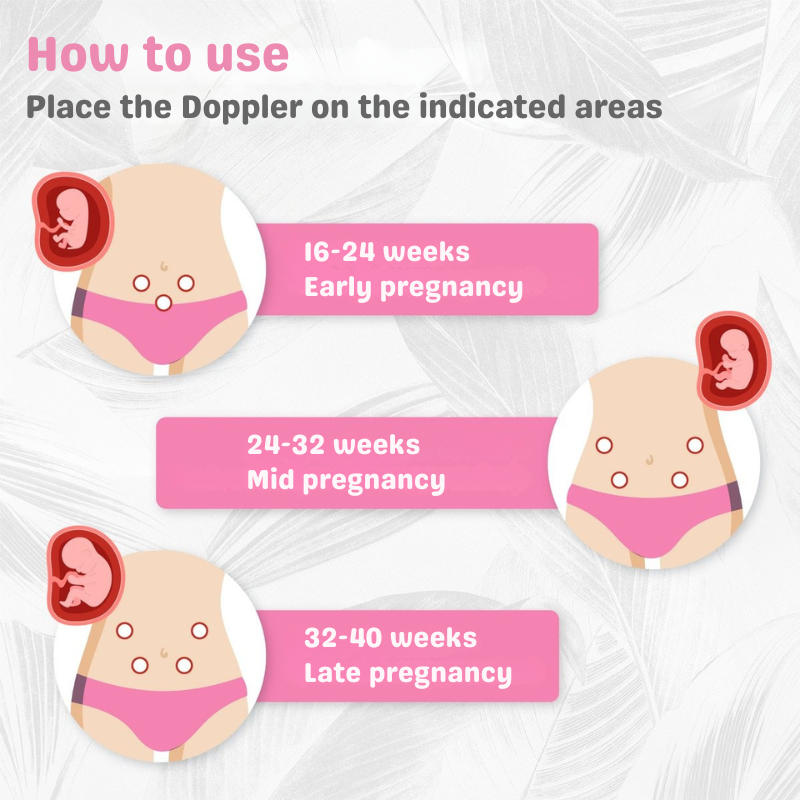 How to use
Place the Doppler on the indicated areas

16-24 weeks
Early pregnancy

24-32 weeks
Mid pregnancy

32-40 weeks
Late pregnancy